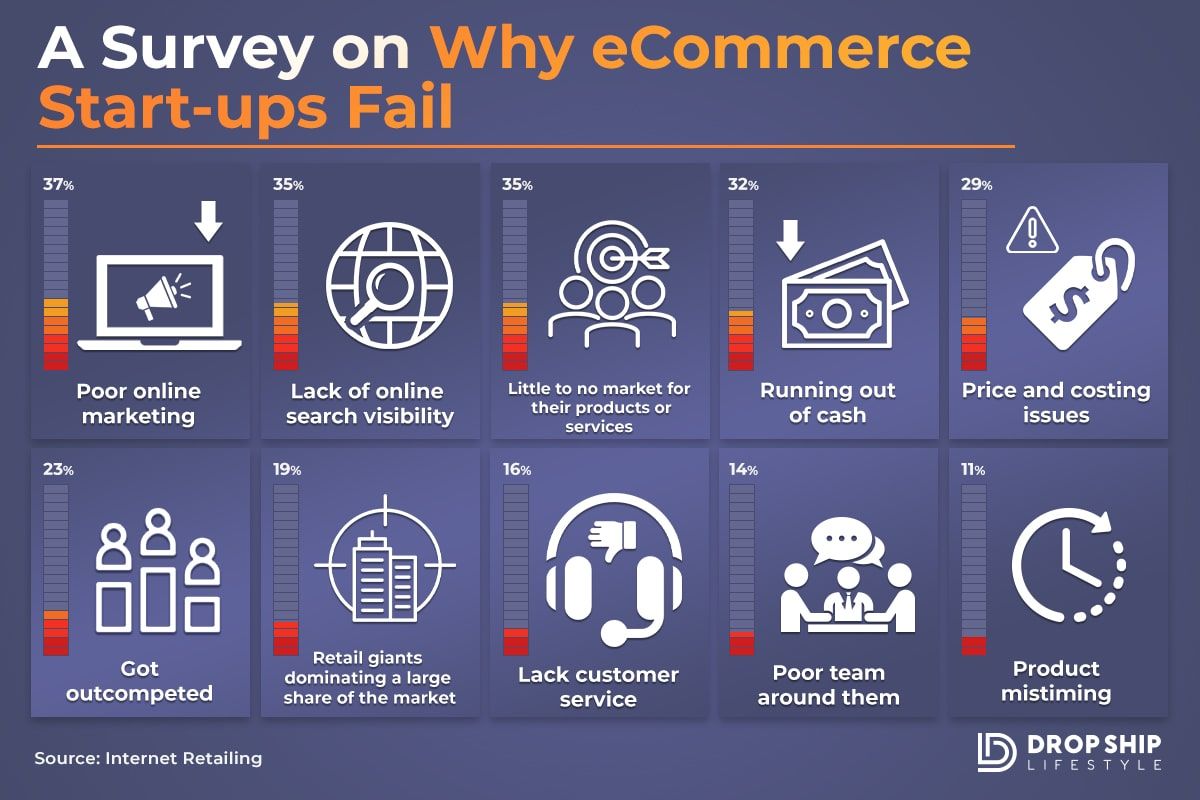 A Survey on Why eCommerce Start-ups Fail

37%
Poor online marketing

35%
Lack of online search visibility

35%
Little to no market for their products or services

32%
Running out of cash

29%
Price and costing issues

23%
Got outcompeted

19%
Retail giants dominating a large share of the market

16%
Lack customer service

14%
Poor team around them

11%
Product mistiming

Source: Internet Retailing

DROP SHIP LIFESTYLE